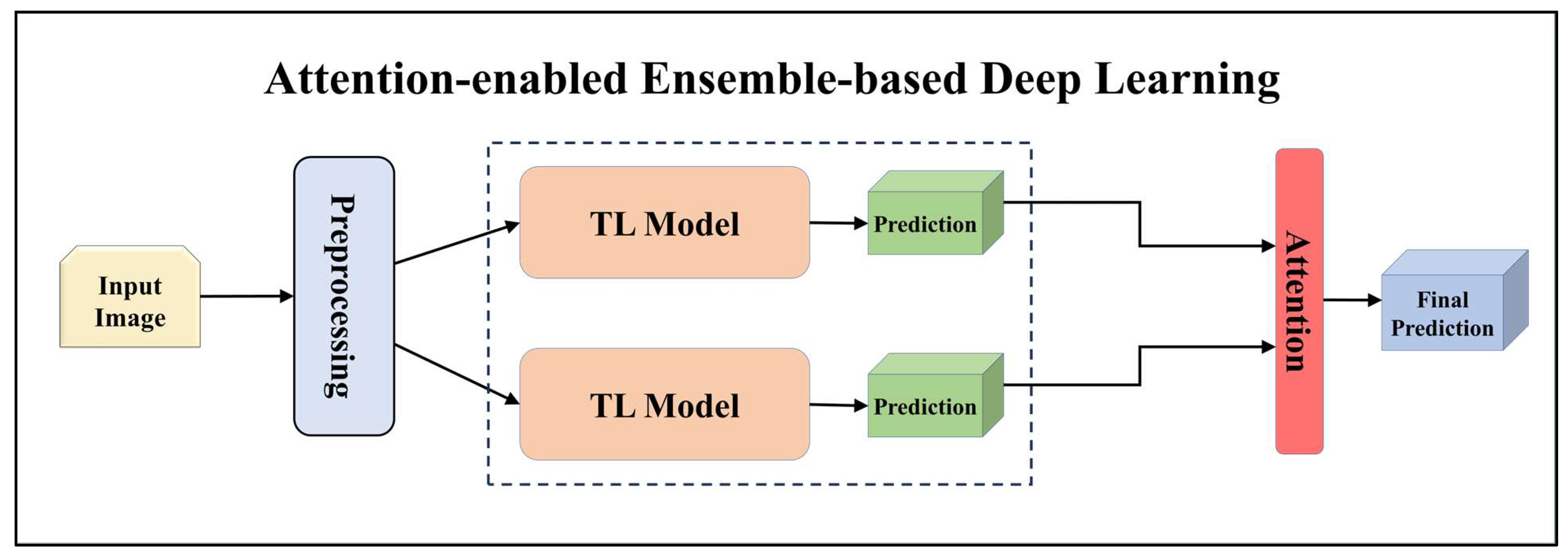 Attention-enabled Ensemble-based Deep Learning

Input Image

Preprocessing

TL Model

Prediction

TL Model

Prediction

Attention

Final Prediction